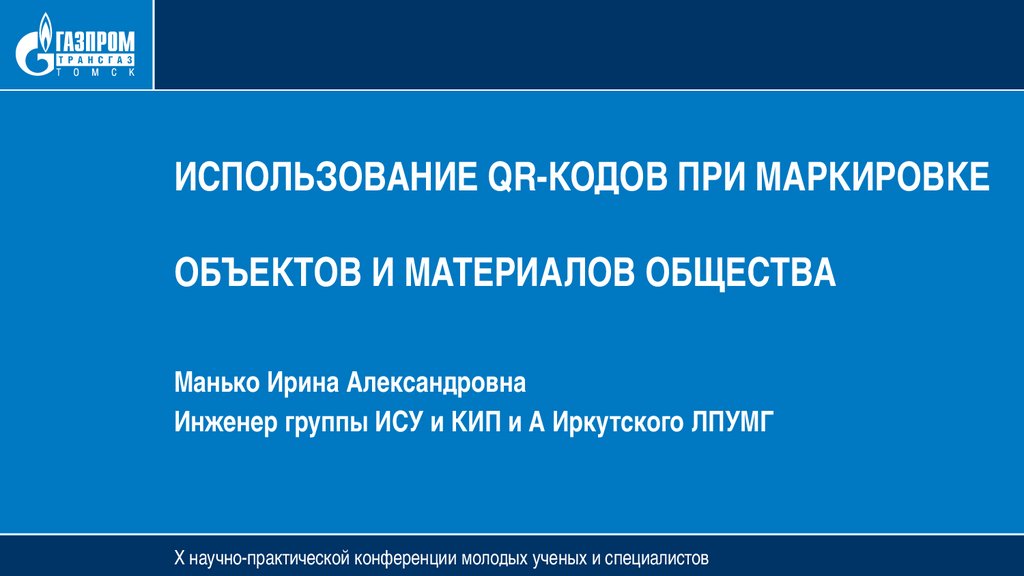 ГАЗПРОМ
ТРАНСГАЗ
ТОМСК

ИСПОЛЬЗОВАНИЕ QR-КОДОВ ПРИ МАРКИРОВКЕ

ОБЪЕКТОВ И МАТЕРИАЛОВ ОБЩЕСТВА

Манько Ирина Александровна
Инженер группы ИСУ и КИП и А Иркутского ЛПУМГ

X научно-практической конференции молодых ученых и специалистов